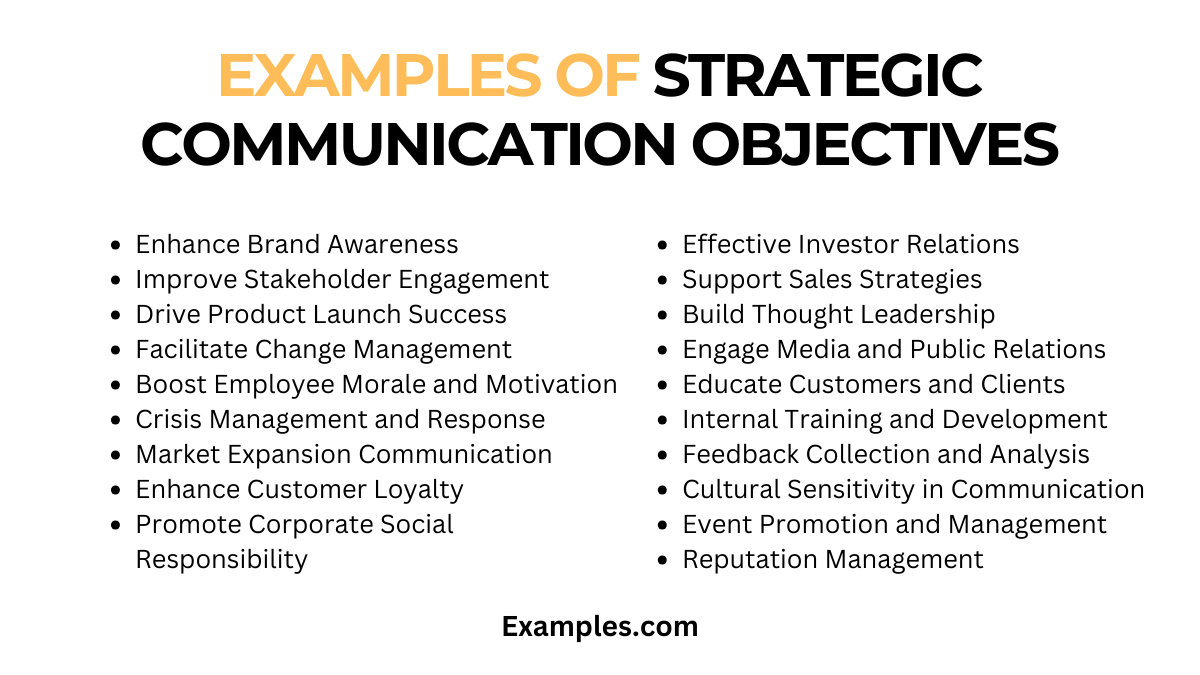 EXAMPLES OF STRATEGIC COMMUNICATION OBJECTIVES

- Enhance Brand Awareness
- Improve Stakeholder Engagement
- Drive Product Launch Success
- Facilitate Change Management
- Boost Employee Morale and Motivation
- Crisis Management and Response
- Market Expansion Communication
- Enhance Customer Loyalty
- Promote Corporate Social Responsibility

- Effective Investor Relations
- Support Sales Strategies
- Build Thought Leadership
- Engage Media and Public Relations
- Educate Customers and Clients
- Internal Training and Development
- Feedback Collection and Analysis
- Cultural Sensitivity in Communication
- Event Promotion and Management
- Reputation Management

Examples.com